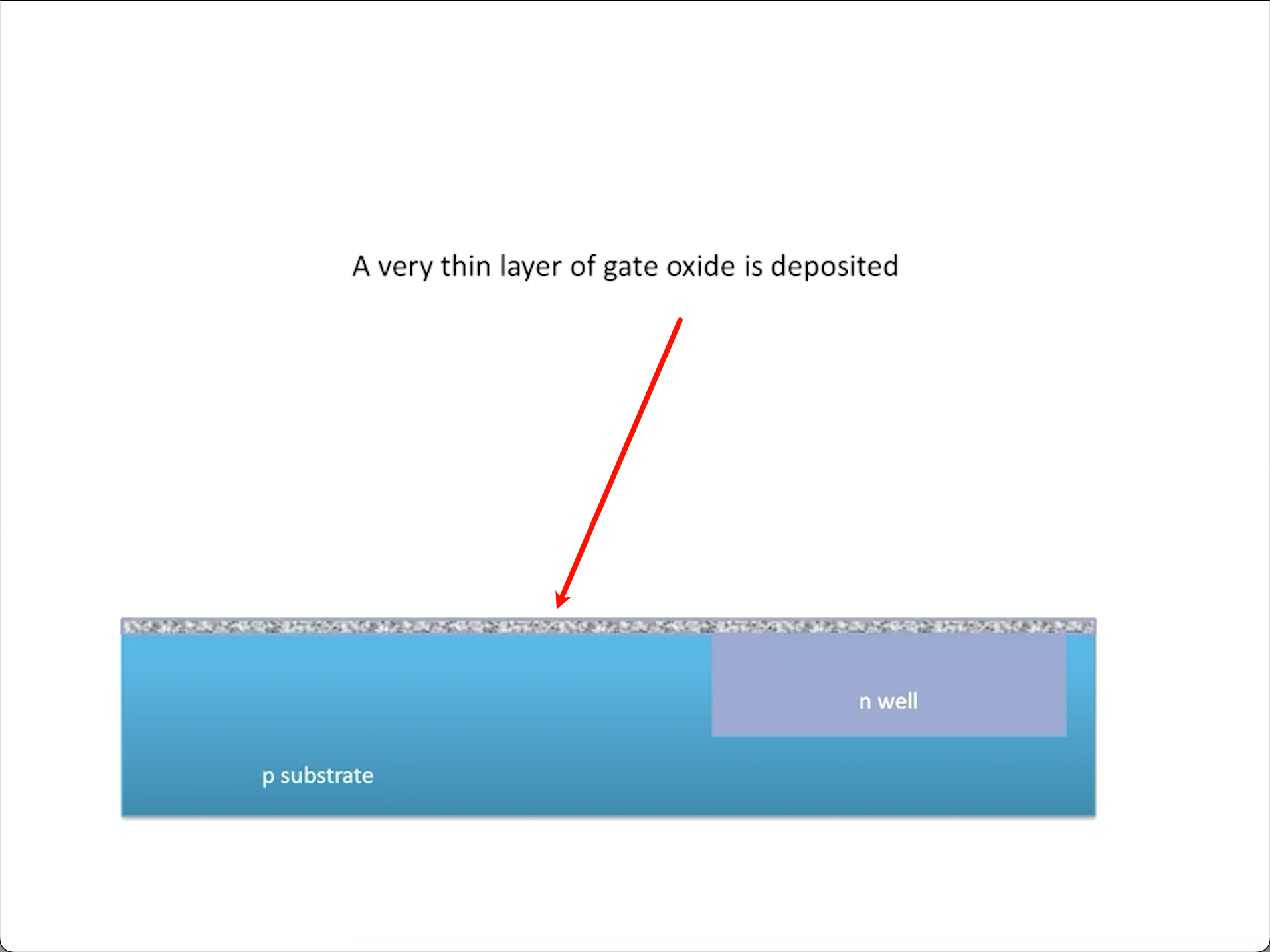 A very thin layer of gate oxide is deposited

n well

p substrate